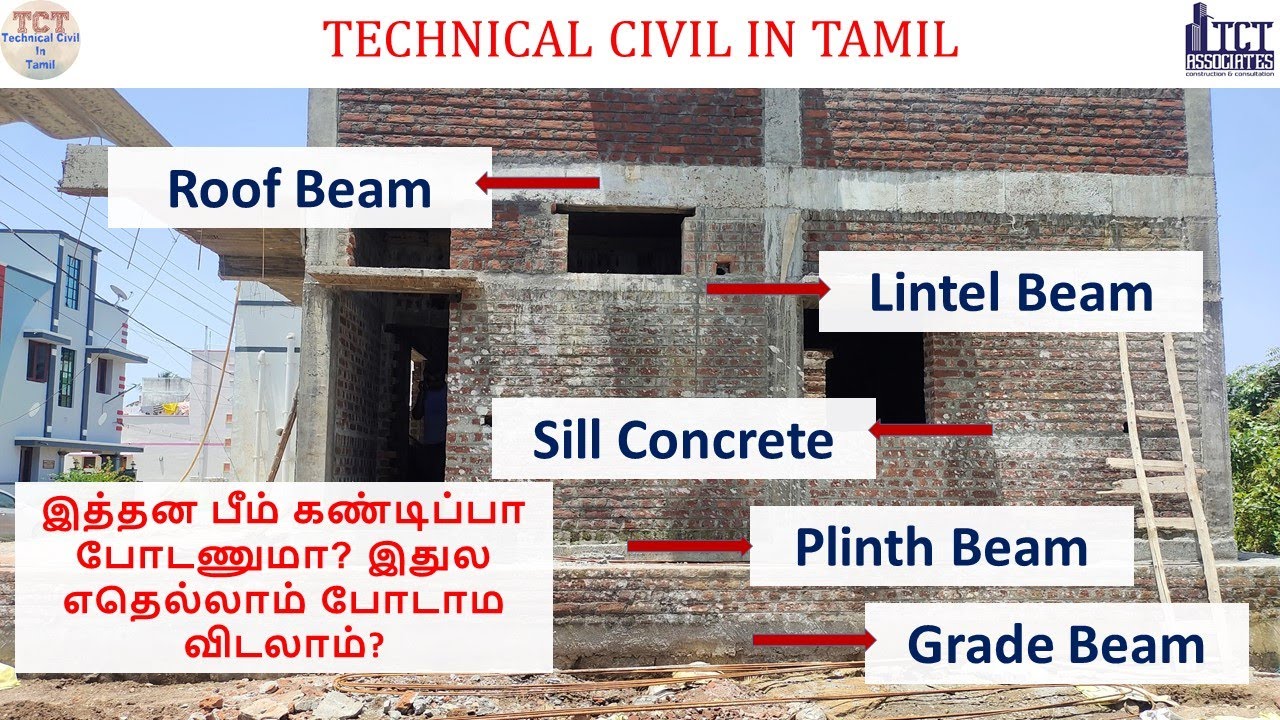 TCT
Technical Civil In Tamil

TECHNICAL CIVIL IN TAMIL

TCT ASSOCIATES
construction & consultation

Roof Beam

Lintel Beam

Sill Concrete

இத்தன பீம் கண்டிப்பா போடணுமா? இதுல எதெல்லாம் போடாம விடலாம்?

Plinth Beam

Grade Beam